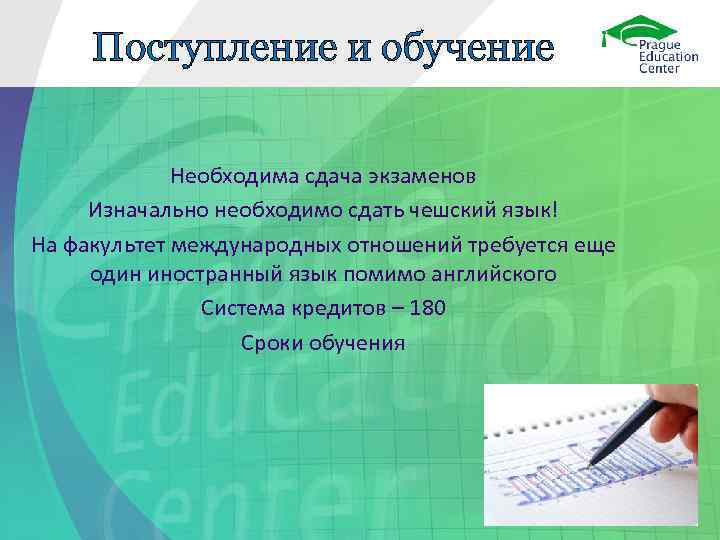 Поступление и обучение

Prague Education Center

Необходима сдача экзаменов

Изначально необходимо сдать чешский язык!

На факультет международных отношений требуется еще один иностранный язык помимо английского

Система кредитов – 180

Сроки обучения

Prague Education Center